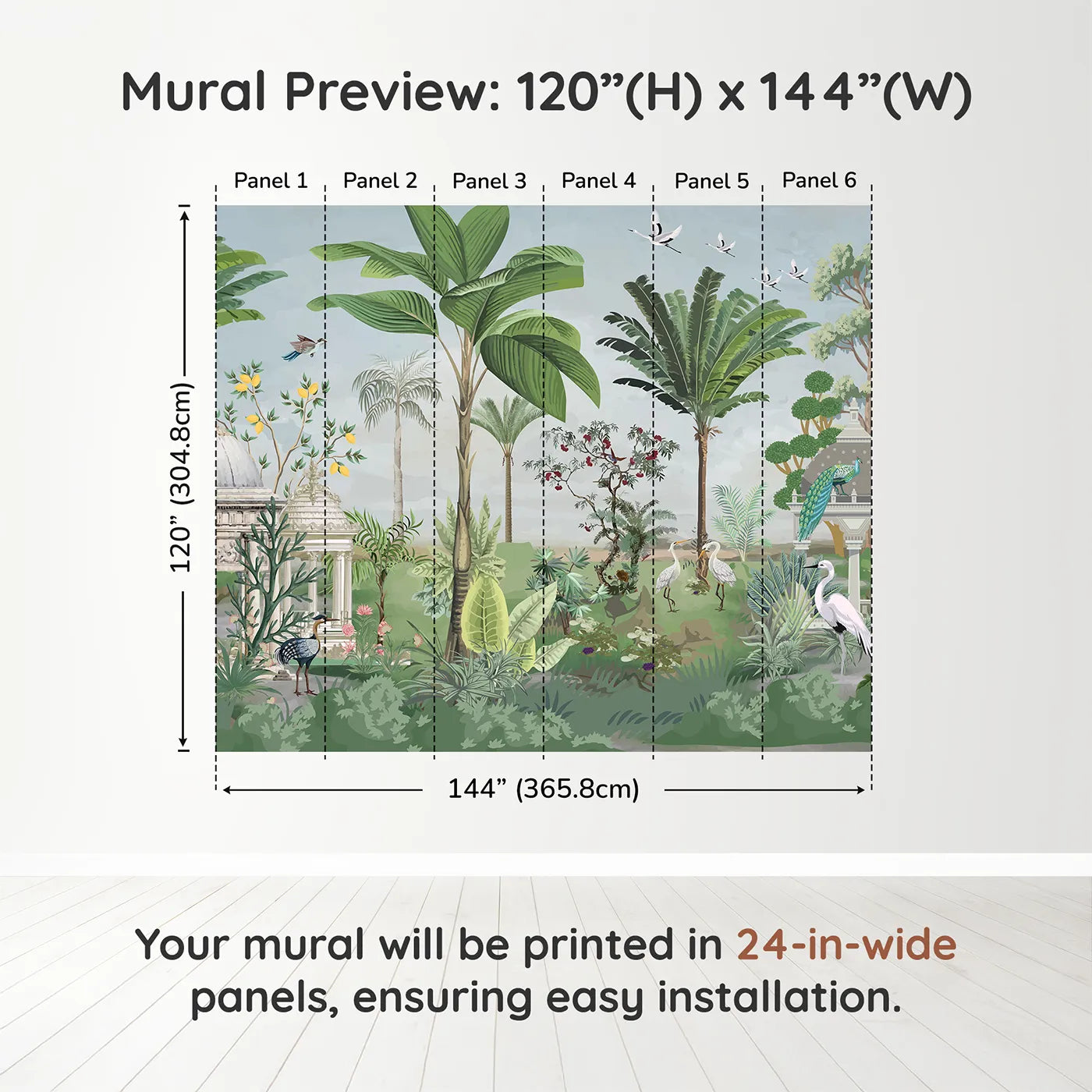 Mural Preview: 120”(H) x 144”(W)

Panel 1
Panel 2
Panel 3
Panel 4
Panel 5
Panel 6

120” (304.8cm)

144” (365.8cm)

Your mural will be printed in 24-in-wide panels, ensuring easy installation.